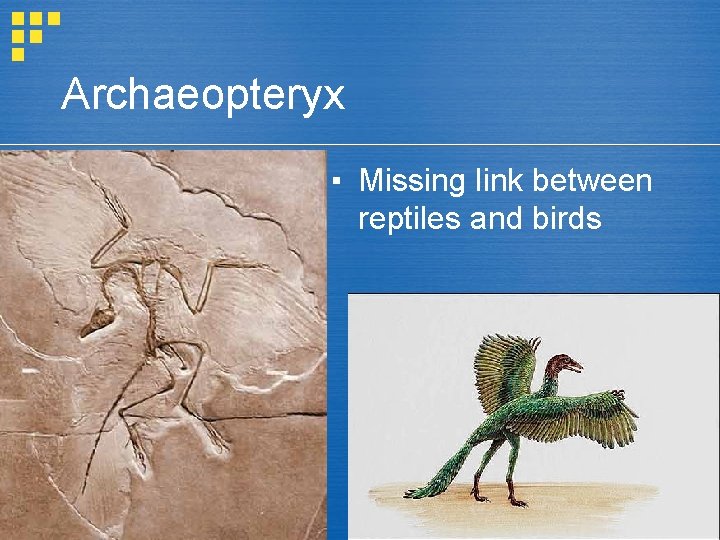 Archaeopteryx

▪ Missing link between reptiles and birds